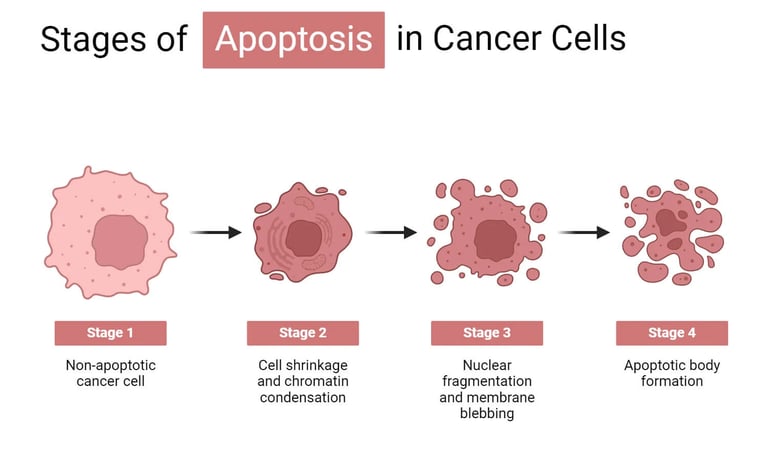 Stages of Apoptosis in Cancer Cells

Stage 1
Non-apoptotic cancer cell

Stage 2
Cell shrinkage and chromatin condensation

Stage 3
Nuclear fragmentation and membrane blebbing

Stage 4
Apoptotic body formation